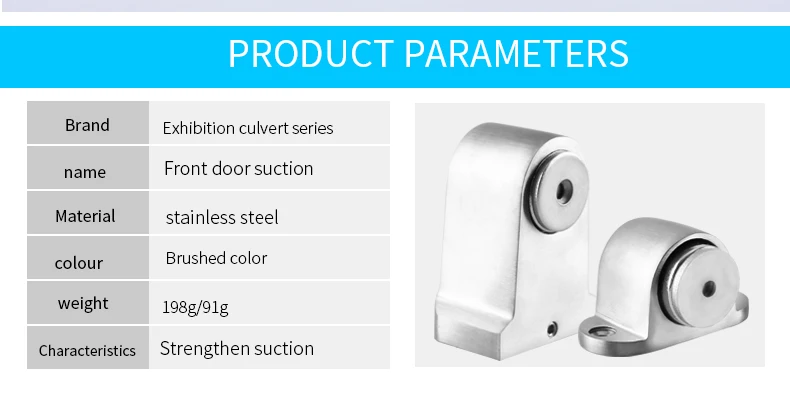 PRODUCT PARAMETERS

| Brand | Exhibition culvert series |
|---|---|
| name | Front door suction |
| Material | stainless steel |
| colour | Brushed color |
| weight | 198g/91g |
| Characteristics | Strengthen suction |